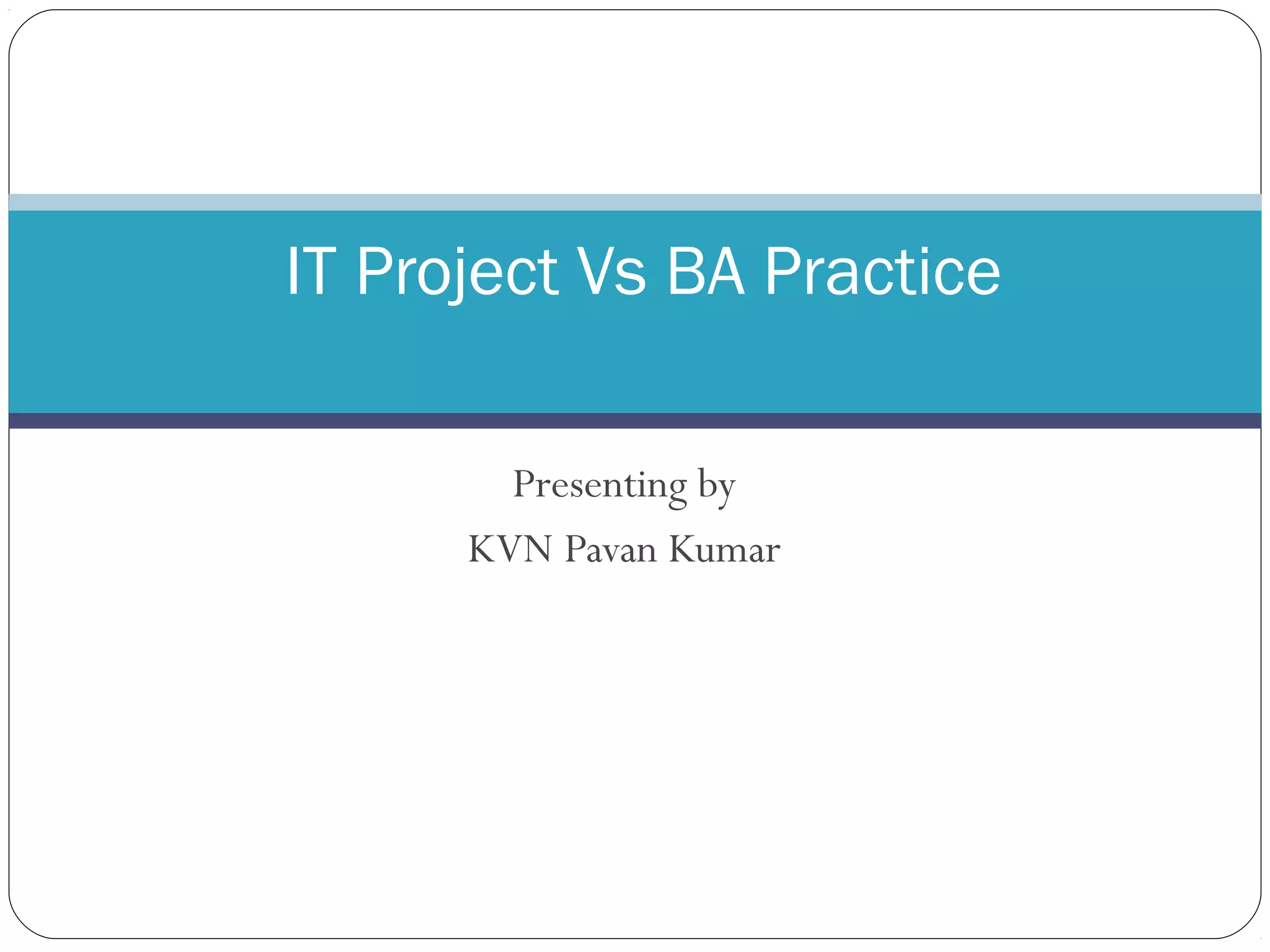 IT Project Vs BA Practice

Presenting by
KVN Pavan Kumar